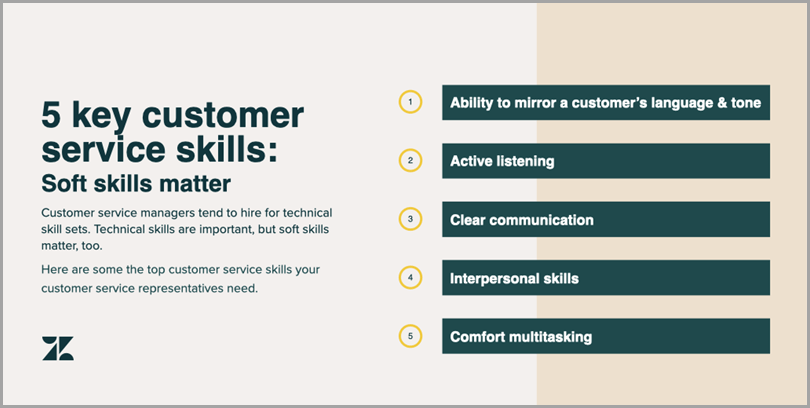 5 key customer service skills:
Soft skills matter

Customer service managers tend to hire for technical skill sets. Technical skills are important, but soft skills matter, too.

Here are some the top customer service skills your customer service representatives need.

1 Ability to mirror a customer's language & tone

2 Active listening

3 Clear communication

4 Interpersonal skills

5 Comfort multitasking